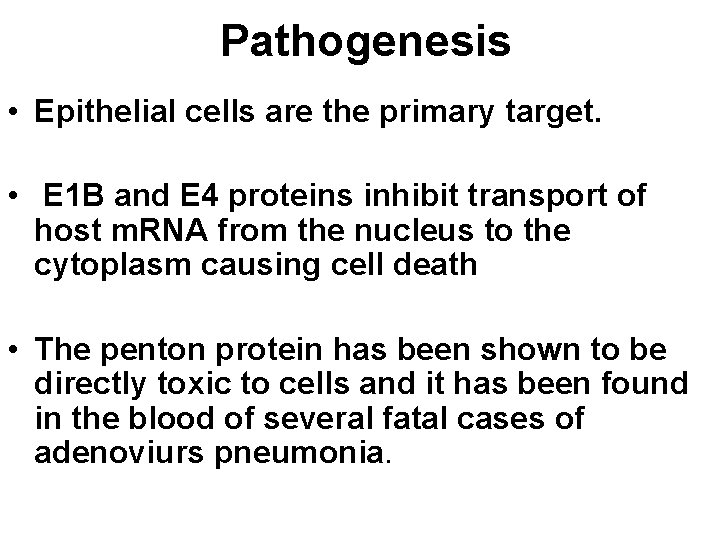 Pathogenesis

• Epithelial cells are the primary target.

• E1B and E4 proteins inhibit transport of host mRNA from the nucleus to the cytoplasm causing cell death

• The penton protein has been shown to be directly toxic to cells and it has been found in the blood of several fatal cases of adenoviurs pneumonia.